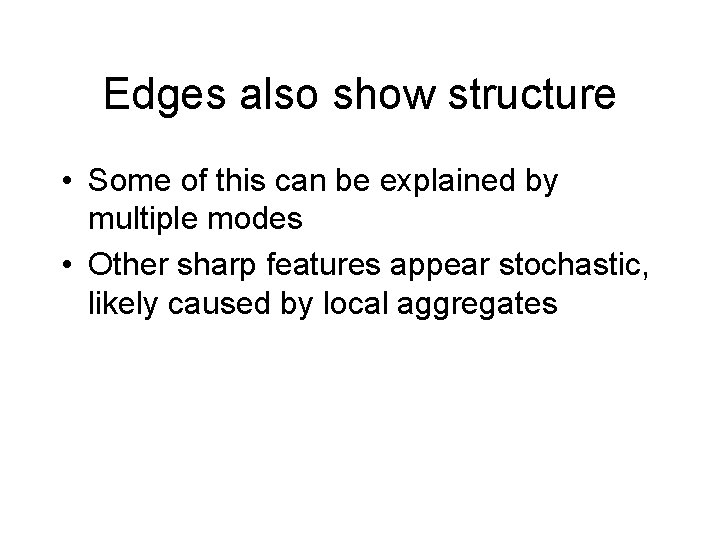 Edges also show structure

• Some of this can be explained by multiple modes
• Other sharp features appear stochastic, likely caused by local aggregates